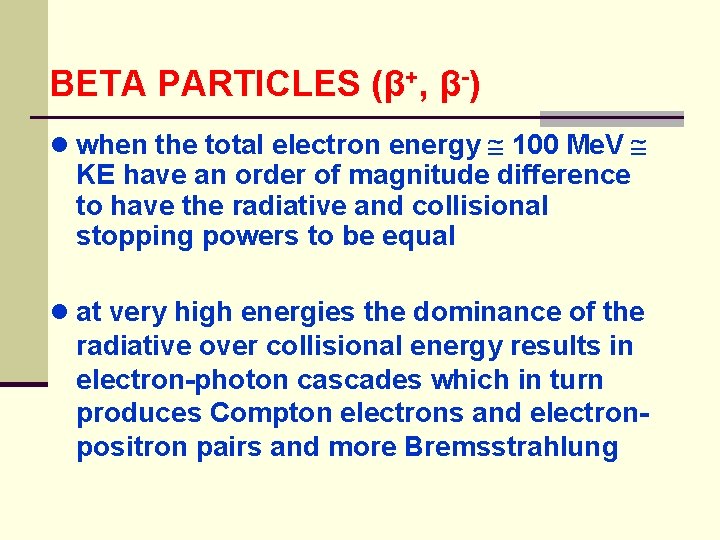 BETA PARTICLES ($\beta^+$, $\beta^-$)

● when the total electron energy $\cong$ 100 MeV $\cong$ KE have an order of magnitude difference to have the radiative and collisional stopping powers to be equal

● at very high energies the dominance of the radiative over collisional energy results in electron-photon cascades which in turn produces Compton electrons and electron-positron pairs and more Bremsstrahlung